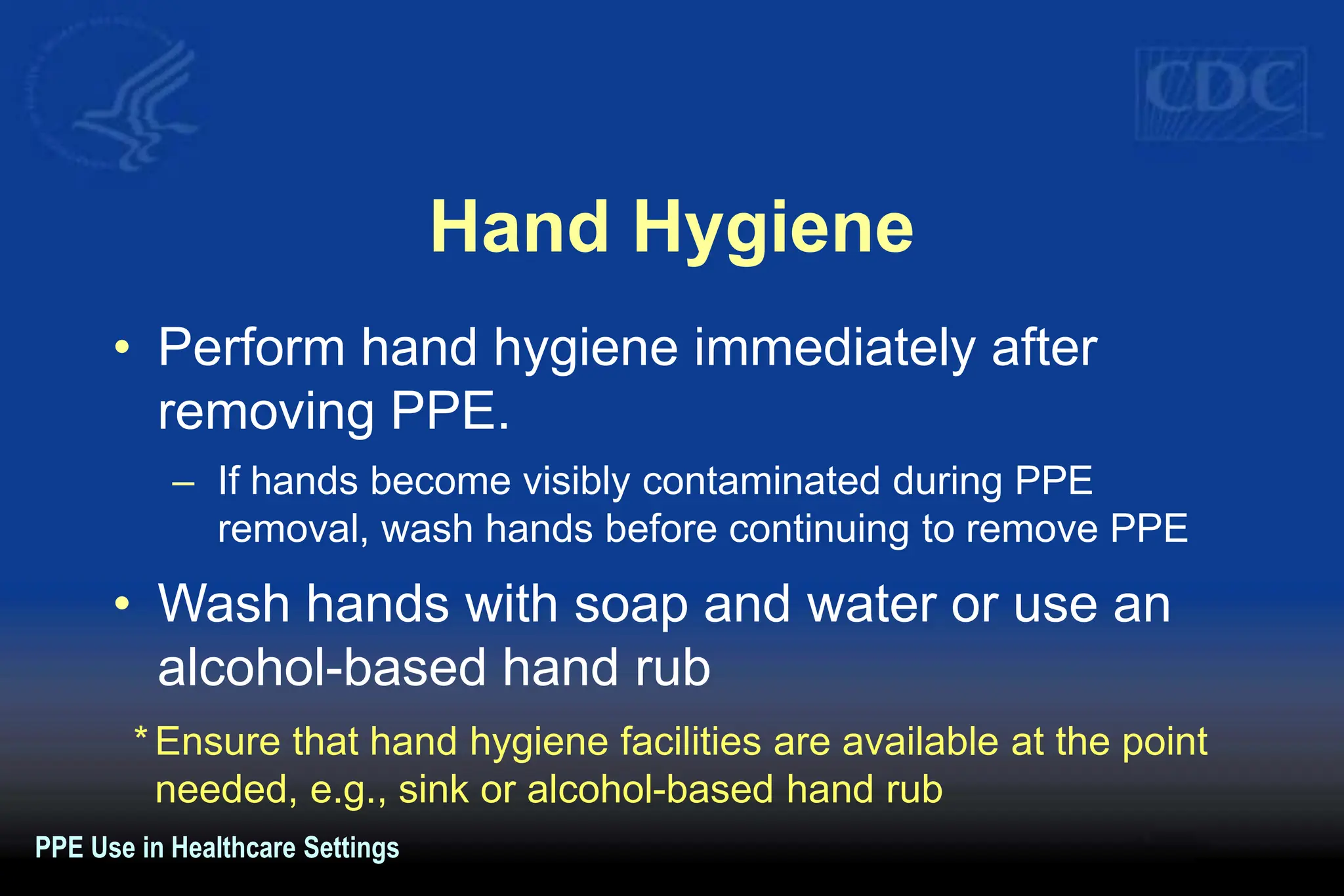 CDC

Hand Hygiene

• Perform hand hygiene immediately after removing PPE.

– If hands become visibly contaminated during PPE removal, wash hands before continuing to remove PPE

• Wash hands with soap and water or use an alcohol-based hand rub

* Ensure that hand hygiene facilities are available at the point needed, e.g., sink or alcohol-based hand rub

PPE Use in Healthcare Settings